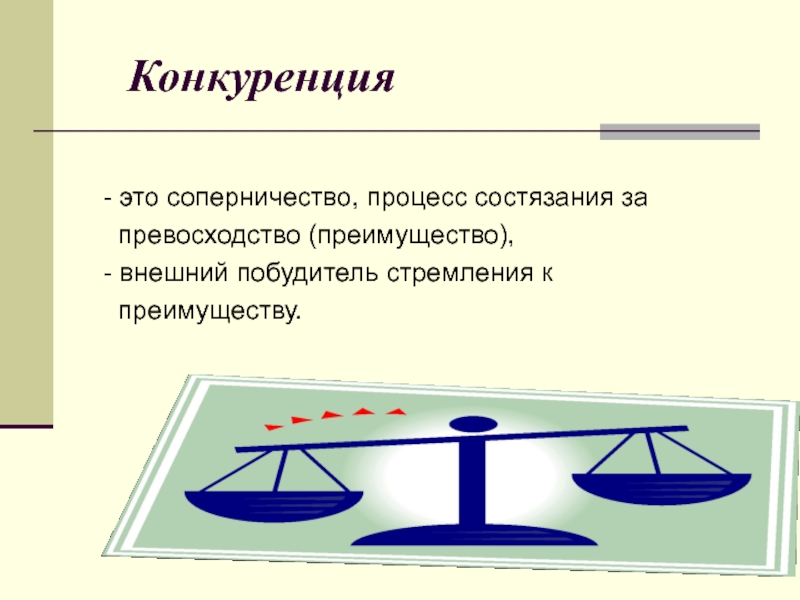 Конкуренция

- это соперничество, процесс состязания за превосходство (преимущество),

- внешний побудитель стремления к преимуществу.